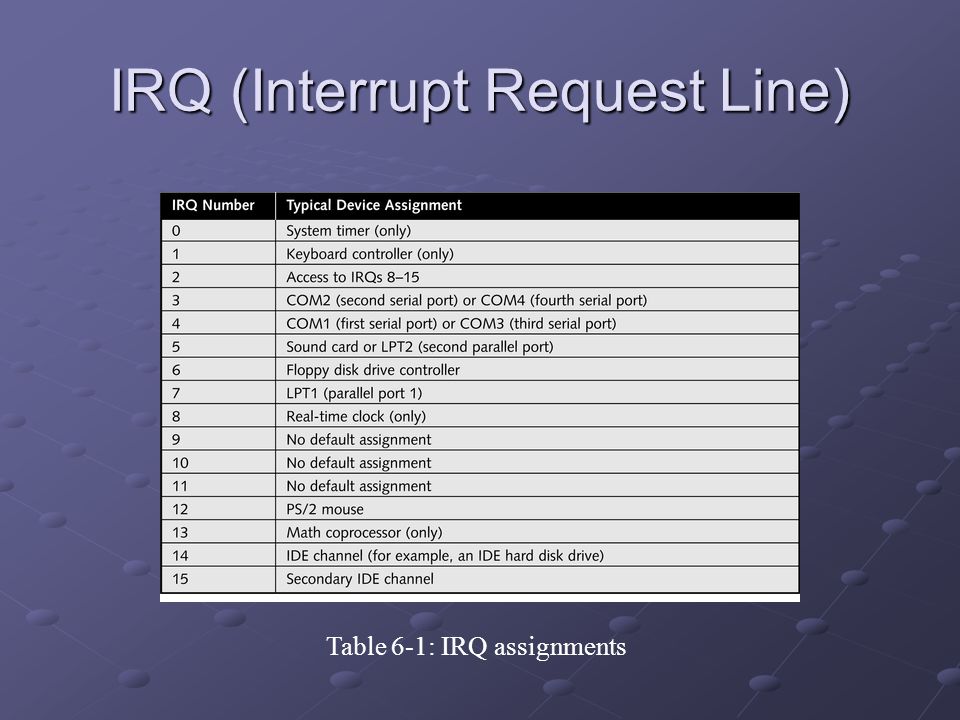 IRQ (Interrupt Request Line)

| IRQ Number | Typical Device Assignment |
|---|---|
| 0 | System timer (only) |
| 1 | Keyboard controller (only) |
| 2 | Access to IRQs 8–15 |
| 3 | COM2 (second serial port) or COM4 (fourth serial port) |
| 4 | COM1 (first serial port) or COM3 (third serial port) |
| 5 | Sound card or LPT2 (second parallel port) |
| 6 | Floppy disk drive controller |
| 7 | LPT1 (parallel port 1) |
| 8 | Real-time clock (only) |
| 9 | No default assignment |
| 10 | No default assignment |
| 11 | No default assignment |
| 12 | PS/2 mouse |
| 13 | Math coprocessor (only) |
| 14 | IDE channel (for example, an IDE hard disk drive) |
| 15 | Secondary IDE channel |

Table 6-1: IRQ assignments